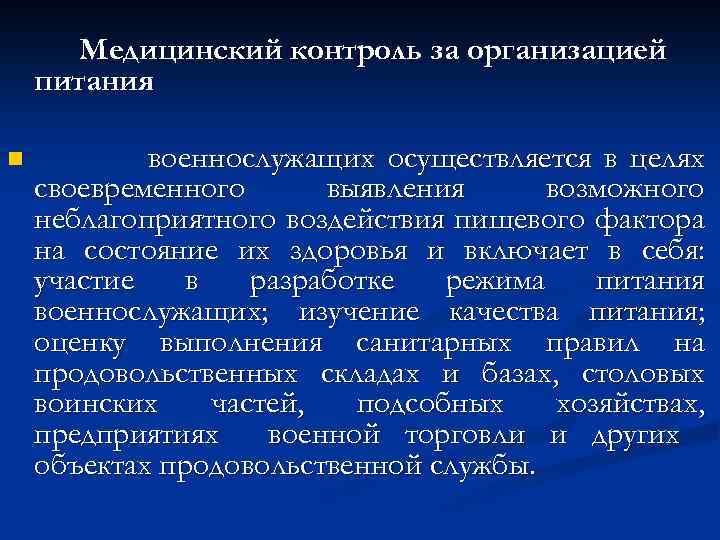 Медицинский контроль за организацией питания

военнослужащих осуществляется в целях своевременного выявления возможного неблагоприятного воздействия пищевого фактора на состояние их здоровья и включает в себя: участие в разработке режима питания военнослужащих; изучение качества питания; оценку выполнения санитарных правил на продовольственных складах и базах, столовых воинских частей, подсобных хозяйствах, предприятиях военной торговли и других объектах продовольственной службы.